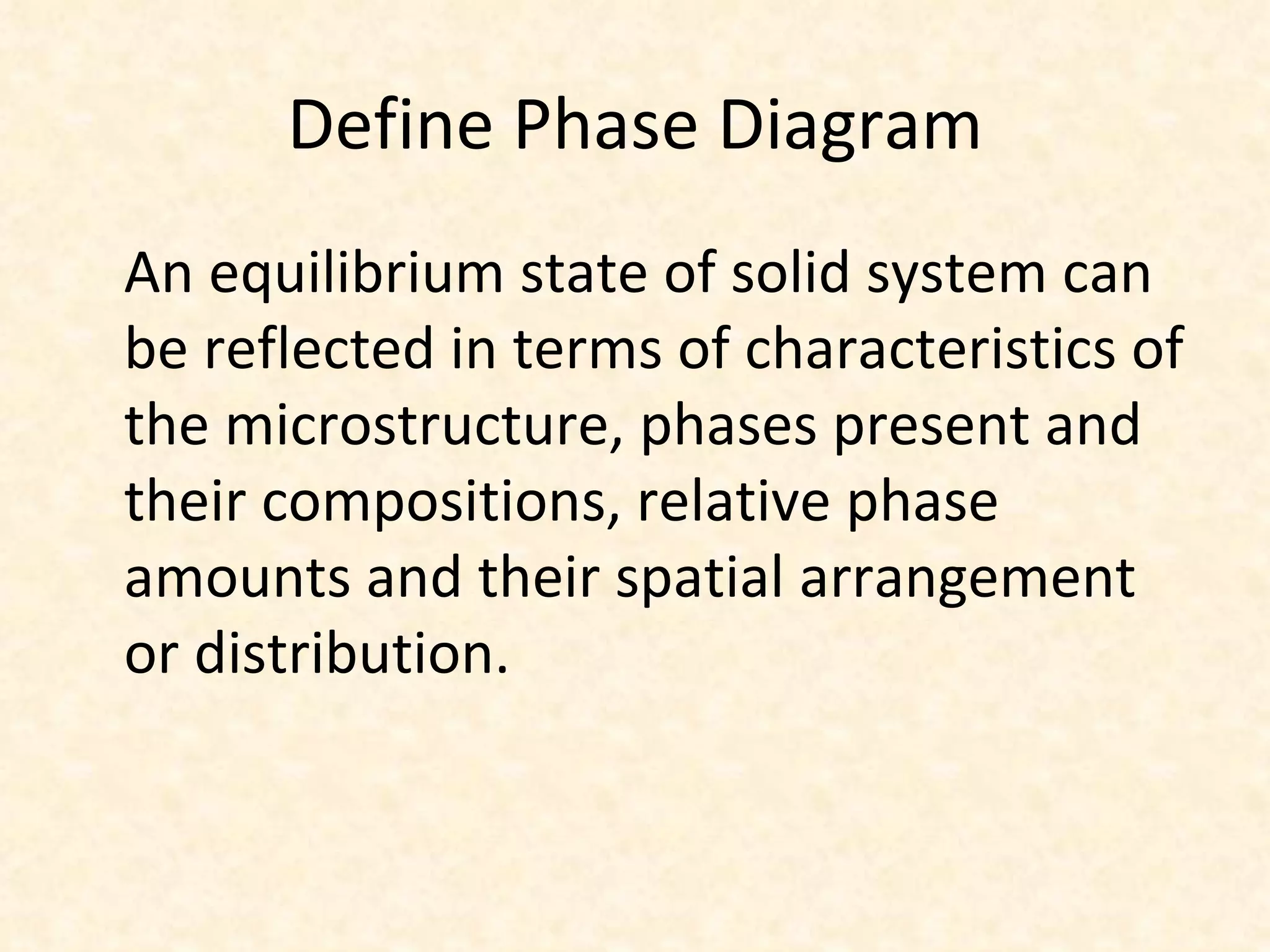 Define Phase Diagram

An equilibrium state of solid system can be reflected in terms of characteristics of the microstructure, phases present and their compositions, relative phase amounts and their spatial arrangement or distribution.